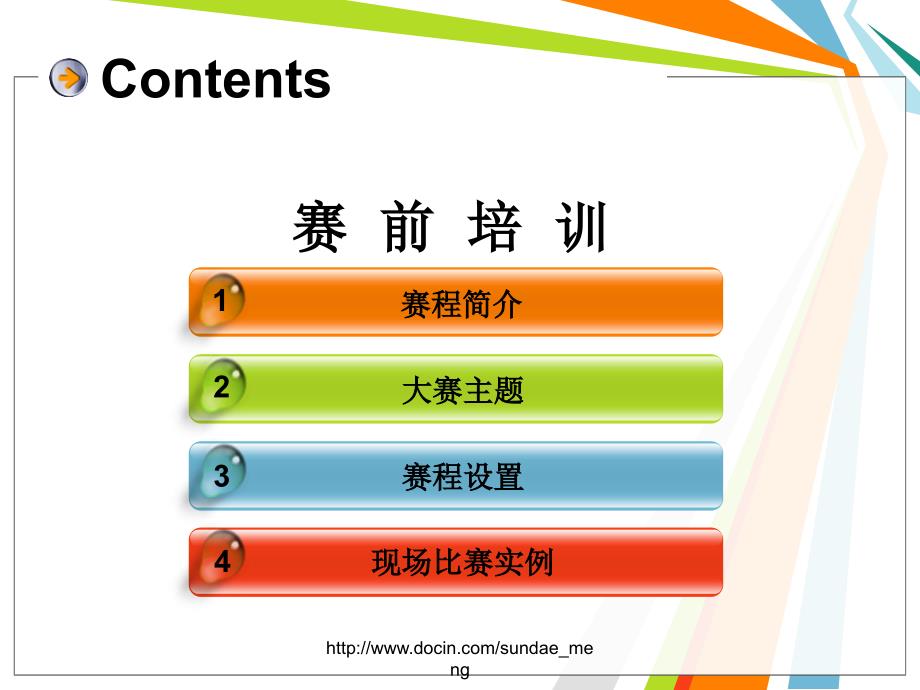 Contents

赛 前 培 训

1 赛程简介

2 大赛主题

3 赛程设置

4 现场比赛实例

http://www.docin.com/sundae_meng